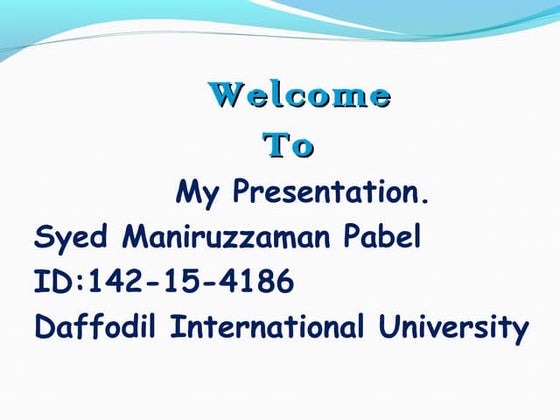 Welcome
To
My Presentation.
Syed Maniruzzaman Pabel
ID:142-15-4186
Daffodil International University